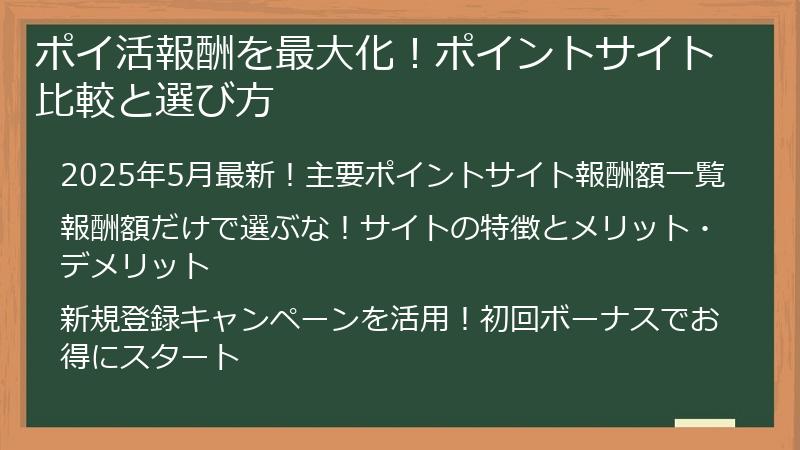 ポイ活報酬を最大化！ポイントサイト比較と選び方

2025年5月最新！主要ポイントサイト報酬額一覧

報酬額だけで選ぶな！サイトの特徴とメリット・デメリット

新規登録キャンペーンを活用！初回ボーナスでお得にスタート